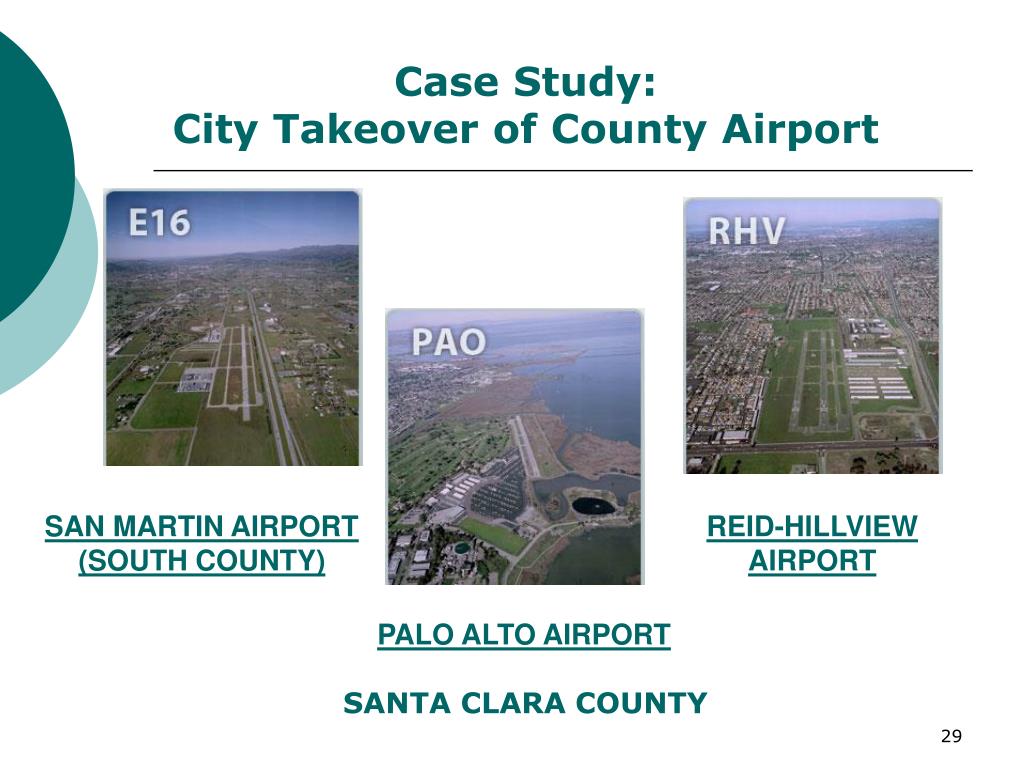 Case Study:
City Takeover of County Airport

E16

PAO

RHV

SAN MARTIN AIRPORT (SOUTH COUNTY)

REID-HILLVIEW AIRPORT

PALO ALTO AIRPORT

SANTA CLARA COUNTY

29